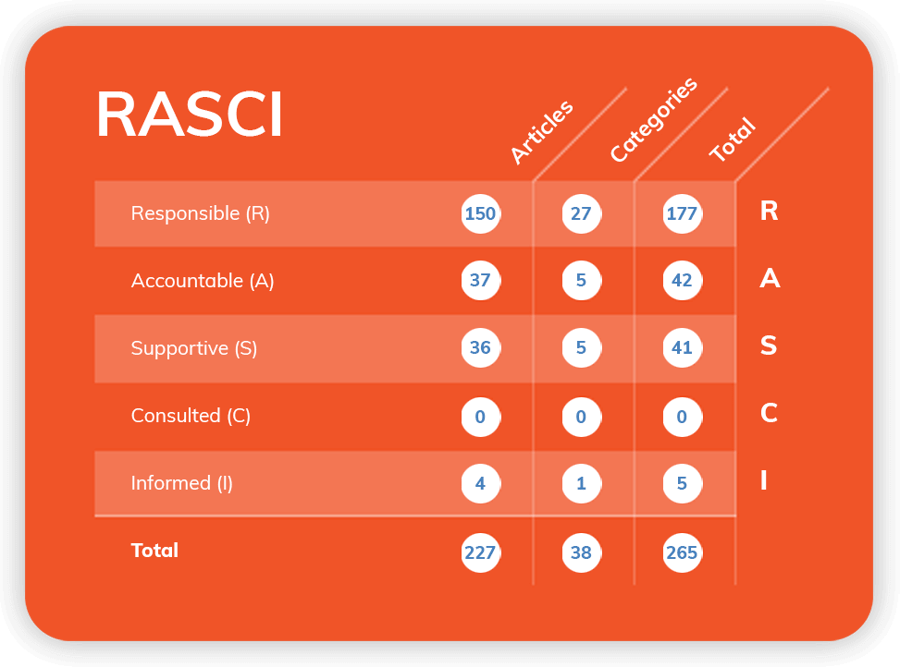 RASCI

| | Articles | Categories | Total | |
|---|---|---|---|---|
| Responsible (R) | 150 | 27 | 177 | R |
| Accountable (A) | 37 | 5 | 42 | A |
| Supportive (S) | 36 | 5 | 41 | S |
| Consulted (C) | 0 | 0 | 0 | C |
| Informed (I) | 4 | 1 | 5 | I |
| Total | 227 | 38 | 265 | |